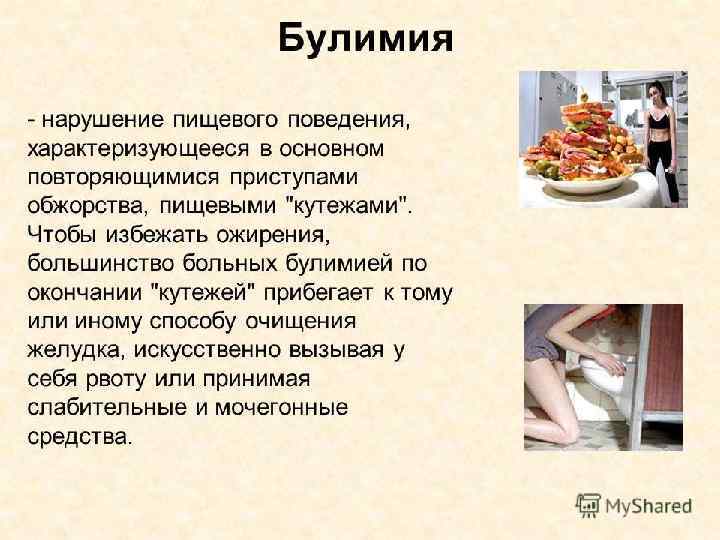 Булимия

- нарушение пищевого поведения, характеризующееся в основном повторяющимися приступами обжорства, пищевыми "кутежами". Чтобы избежать ожирения, большинство больных булимией по окончании "кутежей" прибегает к тому или иному способу очищения желудка, искусственно вызывая у себя рвоту или принимая слабительные и мочегонные средства.

MyShared